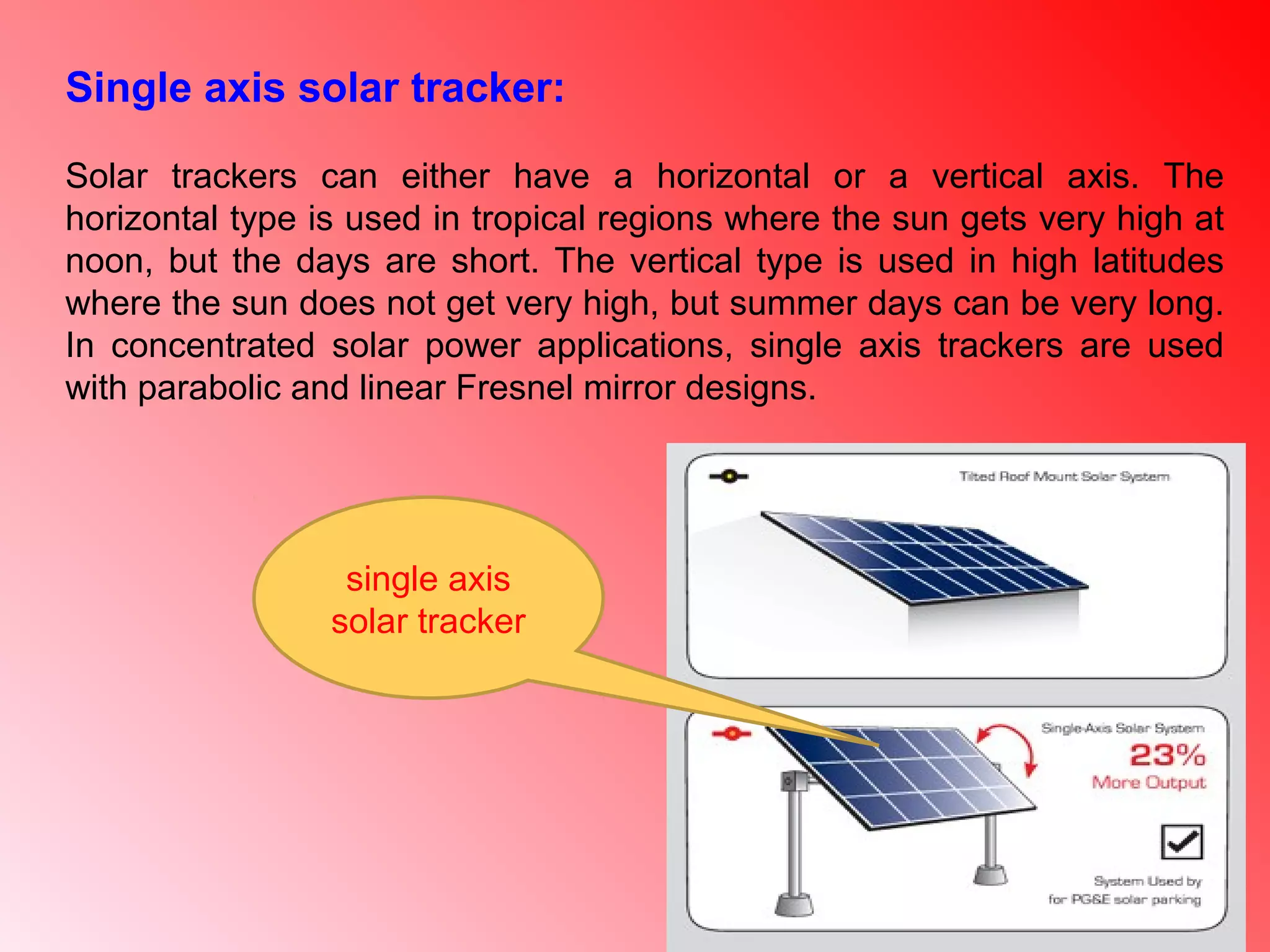 Single axis solar tracker:

Solar trackers can either have a horizontal or a vertical axis. The horizontal type is used in tropical regions where the sun gets very high at noon, but the days are short. The vertical type is used in high latitudes where the sun does not get very high, but summer days can be very long. In concentrated solar power applications, single axis trackers are used with parabolic and linear Fresnel mirror designs.

single axis solar tracker

Tilted Roof Mount Solar System

Single-Axis Solar System
23%
More Output

System Used by
for PG&E solar parking